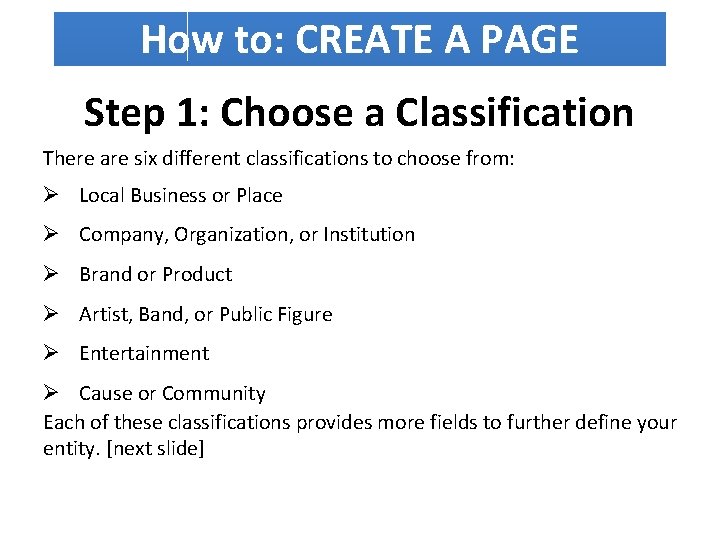 How to: CREATE A PAGE

Step 1: Choose a Classification

There are six different classifications to choose from:

➢ Local Business or Place

➢ Company, Organization, or Institution

➢ Brand or Product

➢ Artist, Band, or Public Figure

➢ Entertainment

➢ Cause or Community

Each of these classifications provides more fields to further define your entity. [next slide]